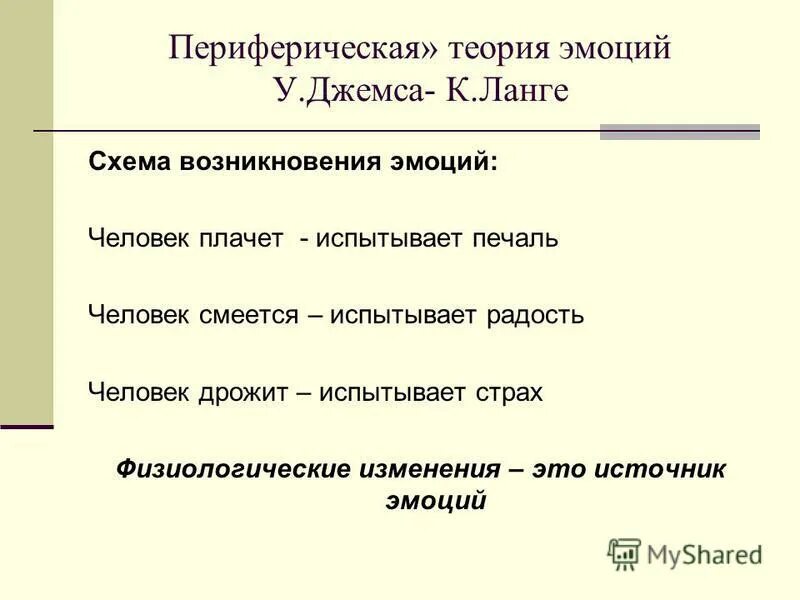 Периферическая» теория эмоций У.Джемса- К.Ланге

Схема возникновения эмоций:

Человек плачет - испытывает печаль

Человек смеется – испытывает радость

Человек дрожит – испытывает страх

Физиологические изменения – это источник эмоций

MyShared